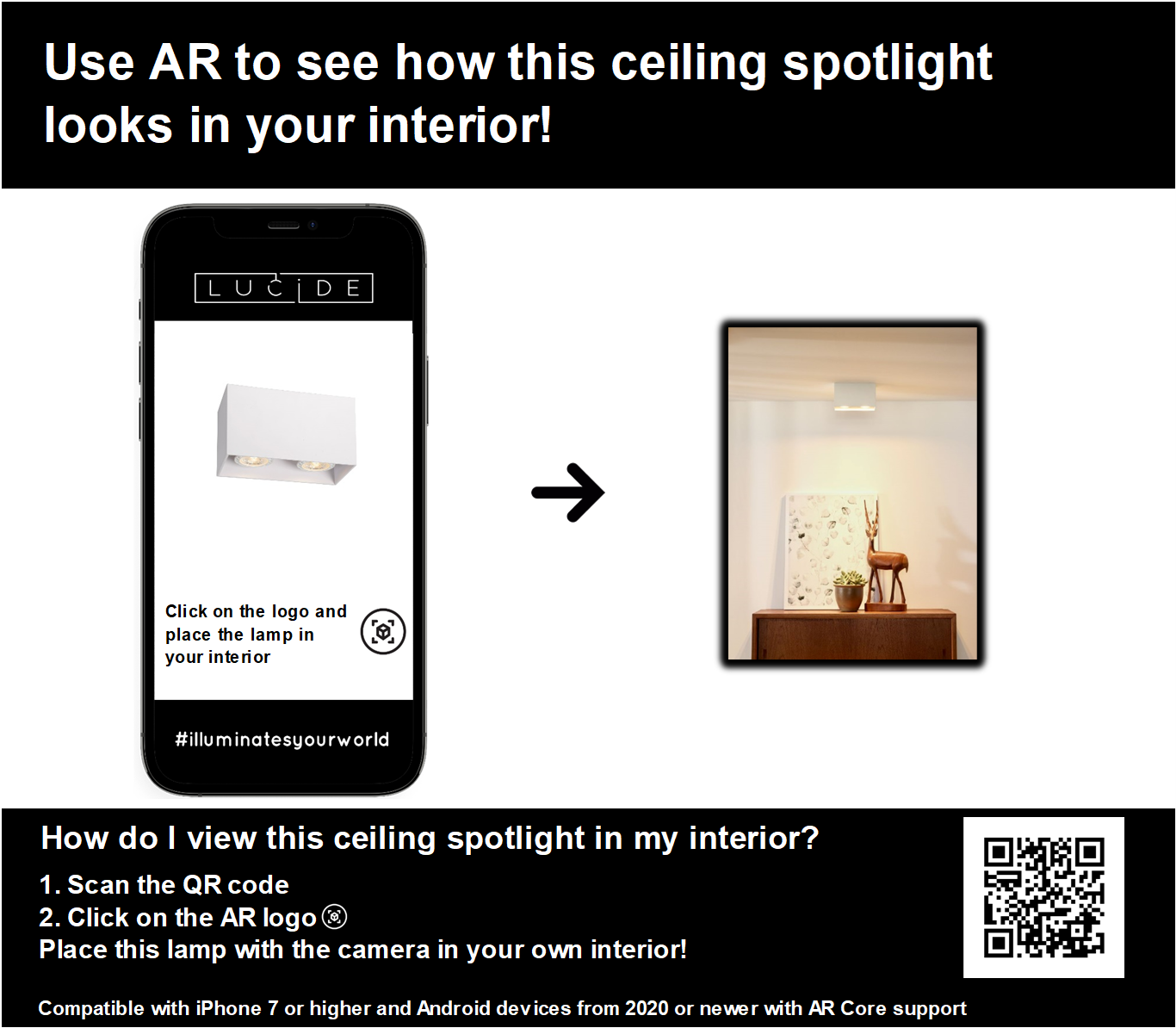 Use AR to see how this ceiling spotlight looks in your interior!

LUCIDE

Click on the logo and place the lamp in your interior

#illuminatesyourworld

How do I view this ceiling spotlight in my interior?

1. Scan the QR code
2. Click on the AR logo
Place this lamp with the camera in your own interior!

Compatible with iPhone 7 or higher and Android devices from 2020 or newer with AR Core support